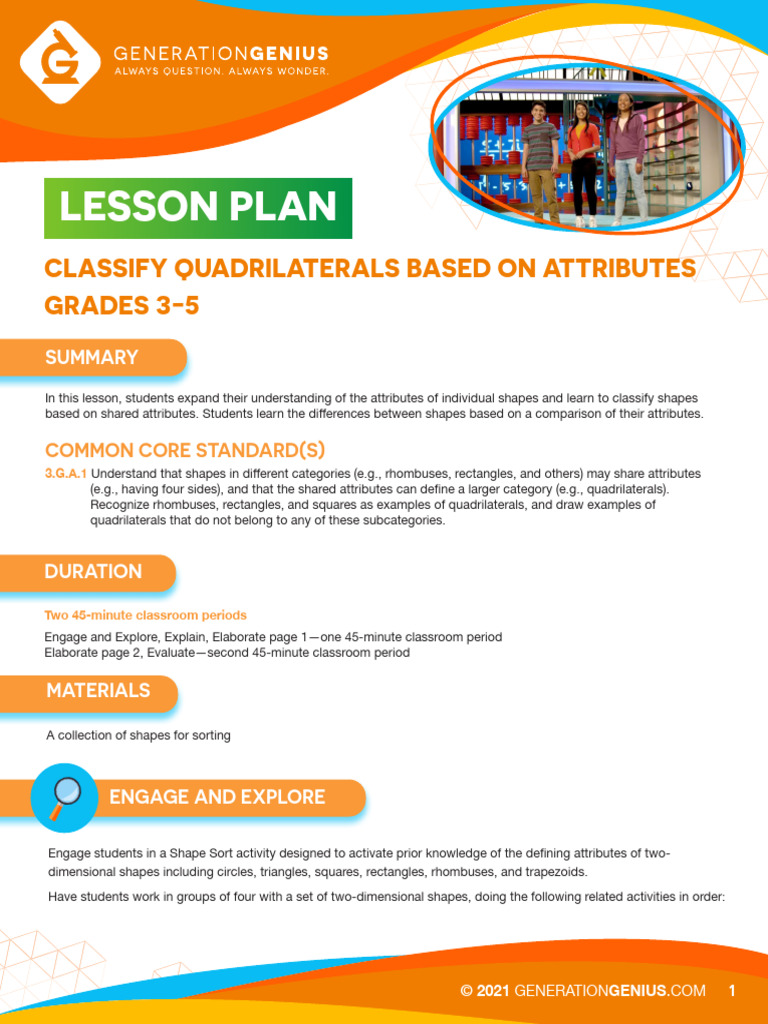 GENERATIONGENIUS
ALWAYS QUESTION. ALWAYS WONDER.

LESSON PLAN

CLASSIFY QUADRILATERALS BASED ON ATTRIBUTES
GRADES 3-5

SUMMARY

In this lesson, students expand their understanding of the attributes of individual shapes and learn to classify shapes based on shared attributes. Students learn the differences between shapes based on a comparison of their attributes.

COMMON CORE STANDARD(S)

3.G.A.1 Understand that shapes in different categories (e.g., rhombuses, rectangles, and others) may share attributes (e.g., having four sides), and that the shared attributes can define a larger category (e.g., quadrilaterals). Recognize rhombuses, rectangles, and squares as examples of quadrilaterals, and draw examples of quadrilaterals that do not belong to any of these subcategories.

DURATION

Two 45-minute classroom periods

Engage and Explore, Explain, Elaborate page 1—one 45-minute classroom period
Elaborate page 2, Evaluate—second 45-minute classroom period

MATERIALS

A collection of shapes for sorting

ENGAGE AND EXPLORE

Engage students in a Shape Sort activity designed to activate prior knowledge of the defining attributes of two-dimensional shapes including circles, triangles, squares, rectangles, rhombuses, and trapezoids.

Have students work in groups of four with a set of two-dimensional shapes, doing the following related activities in order:

© 2021 GENERATIONGENIUS.COM 1